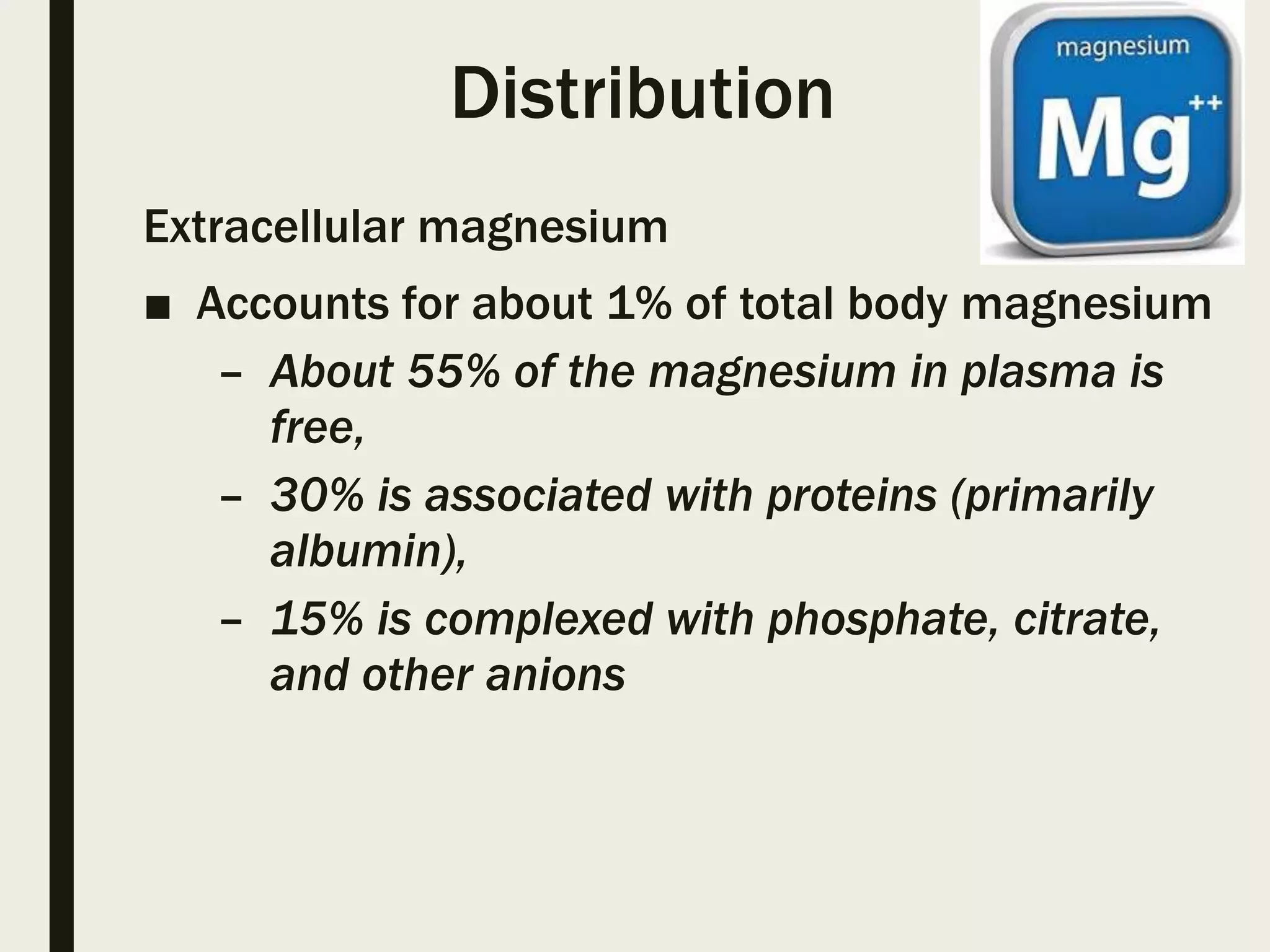 Distribution

magnesium
$Mg^{++}$

Extracellular magnesium

■ Accounts for about 1% of total body magnesium

– About 55% of the magnesium in plasma is free,

– 30% is associated with proteins (primarily albumin),

– 15% is complexed with phosphate, citrate, and other anions